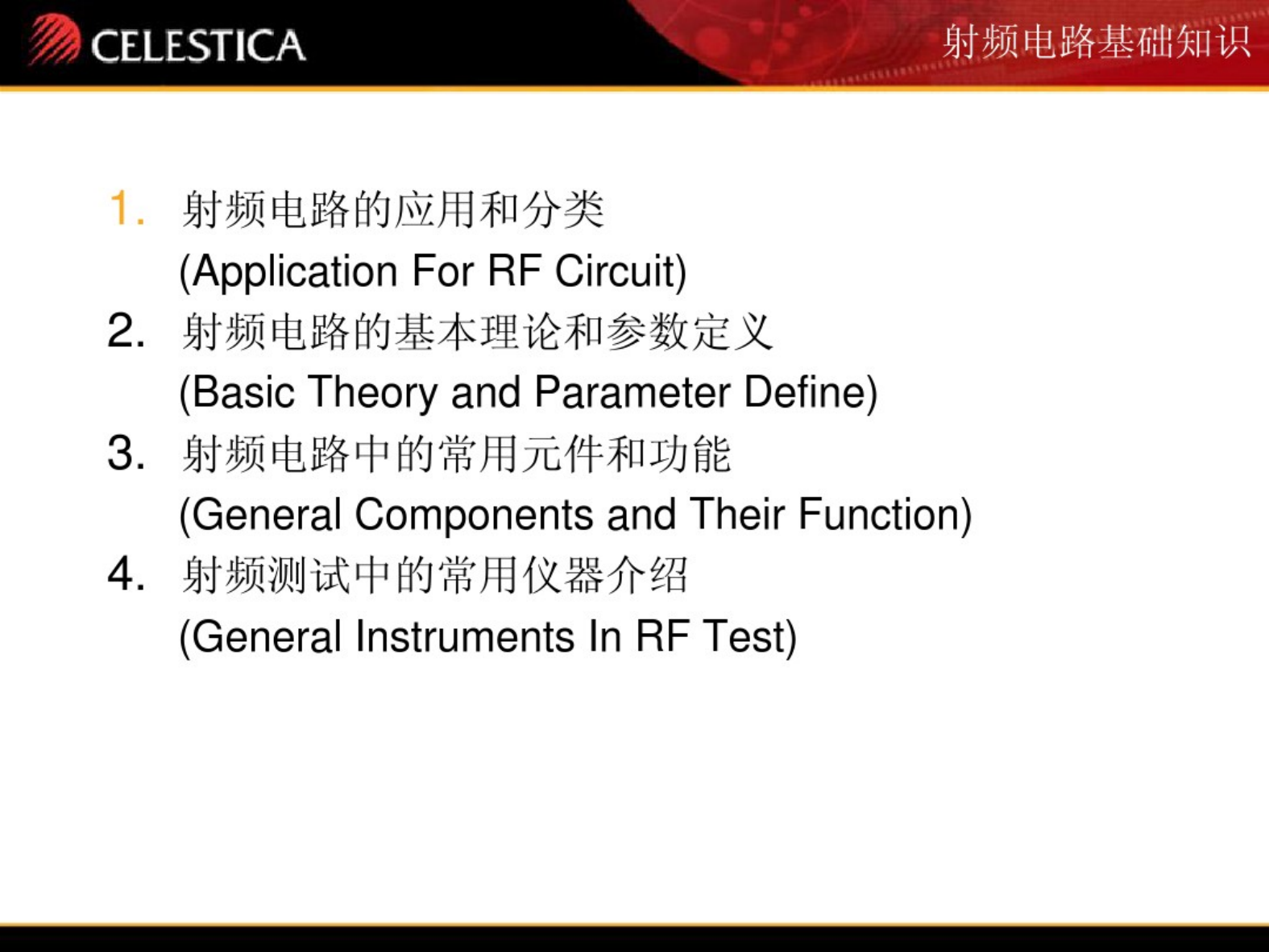 CELESTICA

射频电路基础知识

1. 射频电路的应用和分类
(Application For RF Circuit)
2. 射频电路的基本理论和参数定义
(Basic Theory and Parameter Define)
3. 射频电路中的常用元件和功能
(General Components and Their Function)
4. 射频测试中的常用仪器介绍
(General Instruments In RF Test)